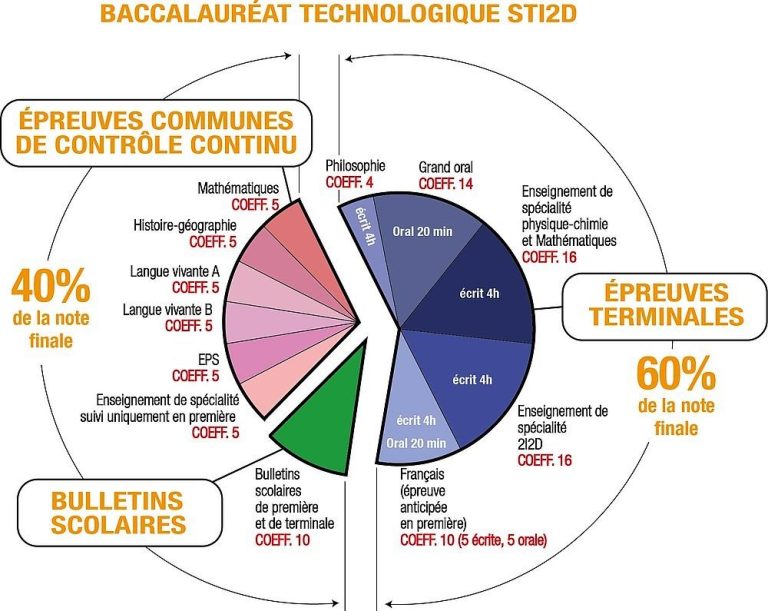 BACCALAURÉAT TECHNOLOGIQUE STI2D

ÉPREUVES COMMUNES DE CONTRÔLE CONTINU

40% de la note finale

Mathématiques
COEFF. 5

Histoire-géographie
COEFF. 5

Langue vivante A
COEFF. 5

Langue vivante B
COEFF. 5

EPS
COEFF. 5

Enseignement de spécialité suivi uniquement en première
COEFF. 5

BULLETINS SCOLAIRES

Bulletins scolaires de première et de terminale
COEFF. 10

Philosophie
COEFF. 4

écrit 4h

Grand oral
COEFF. 14

Oral 20 min

Enseignement de spécialité physique-chimie et Mathématiques
COEFF. 16

écrit 4h

ÉPREUVES TERMINALES

60% de la note finale

écrit 4h

Enseignement de spécialité 2I2D
COEFF. 16

écrit 4h
Oral 20 min

Français (épreuve anticipée en première)
COEFF. 10 (5 écrite, 5 orale)